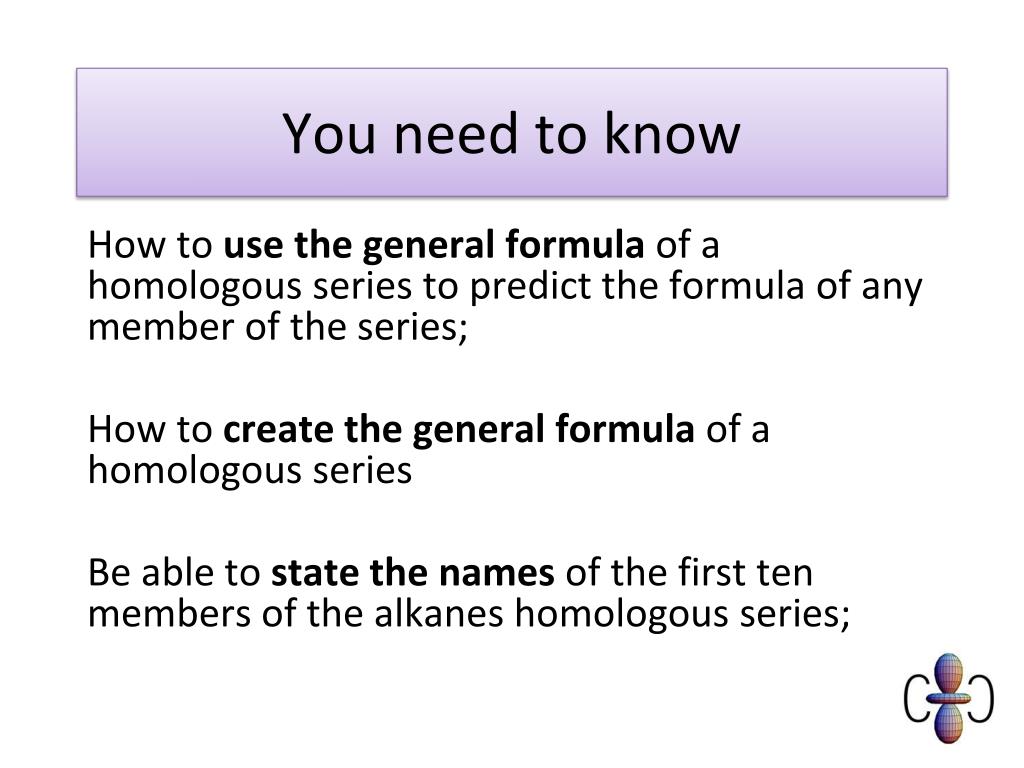 You need to know

How to use the general formula of a homologous series to predict the formula of any member of the series;

How to create the general formula of a homologous series

Be able to state the names of the first ten members of the alkanes homologous series;